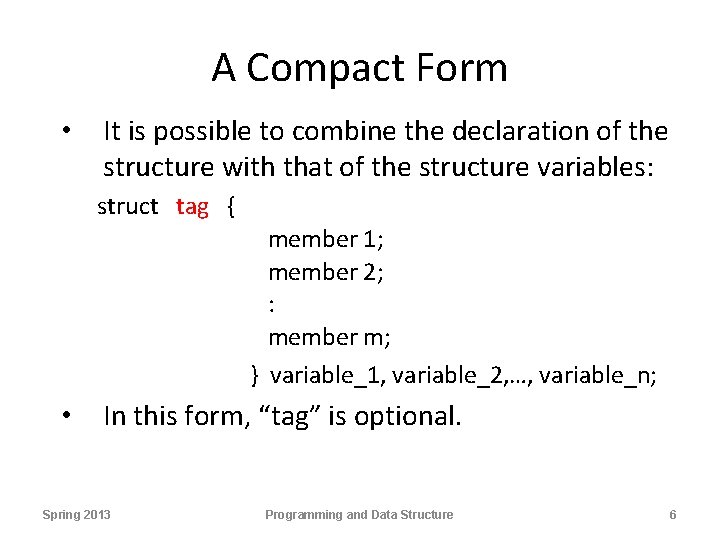 A Compact Form

• It is possible to combine the declaration of the structure with that of the structure variables:

struct tag {
member 1;
member 2;
:
member m;
} variable_1, variable_2,…, variable_n;

• In this form, “tag” is optional.

Spring 2013 Programming and Data Structure 6